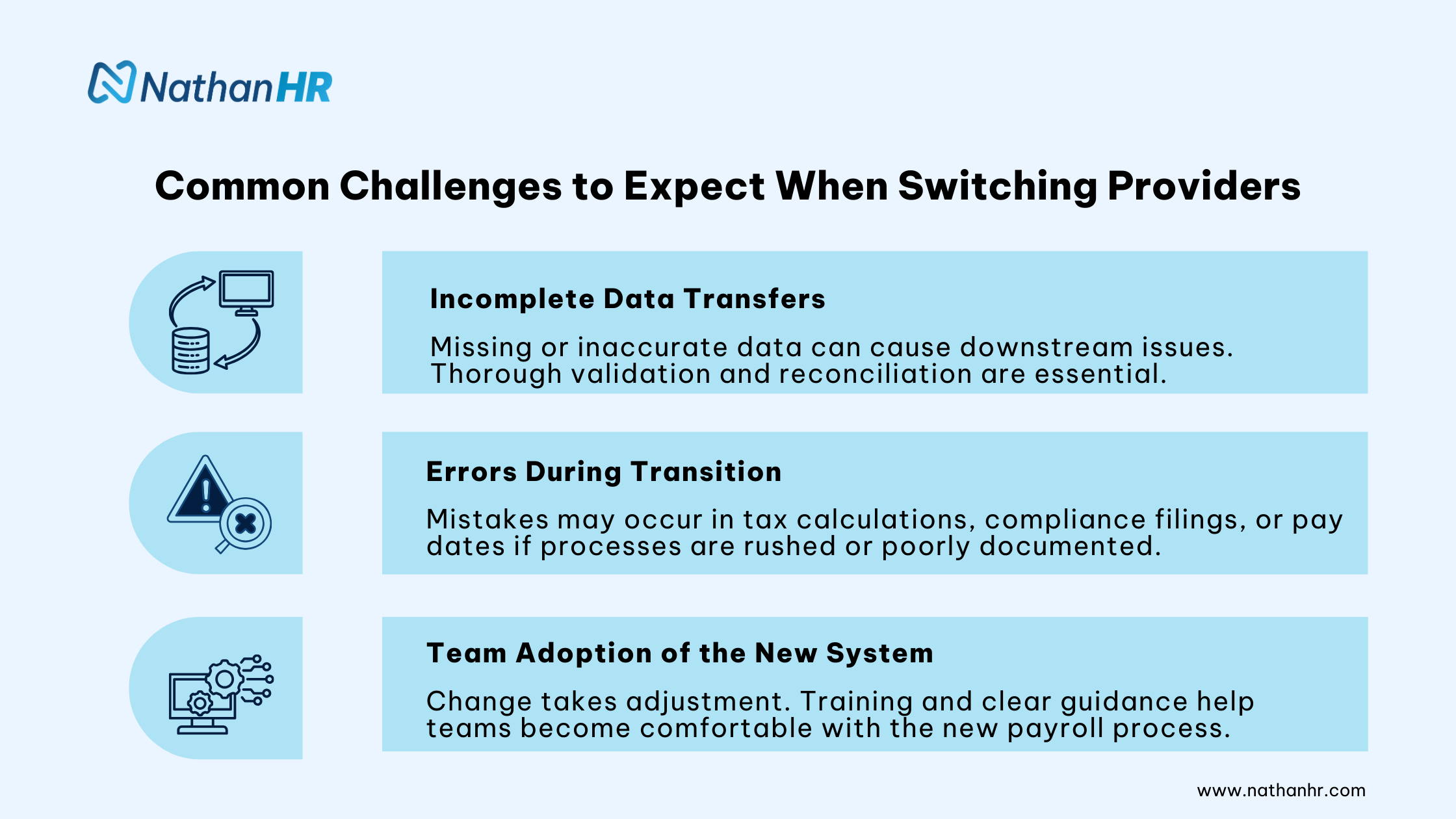 NathanHR

Common Challenges to Expect When Switching Providers

Incomplete Data Transfers

Missing or inaccurate data can cause downstream issues. Thorough validation and reconciliation are essential.

Errors During Transition

Mistakes may occur in tax calculations, compliance filings, or pay dates if processes are rushed or poorly documented.

Team Adoption of the New System

Change takes adjustment. Training and clear guidance help teams become comfortable with the new payroll process.

www.nathanhr.com